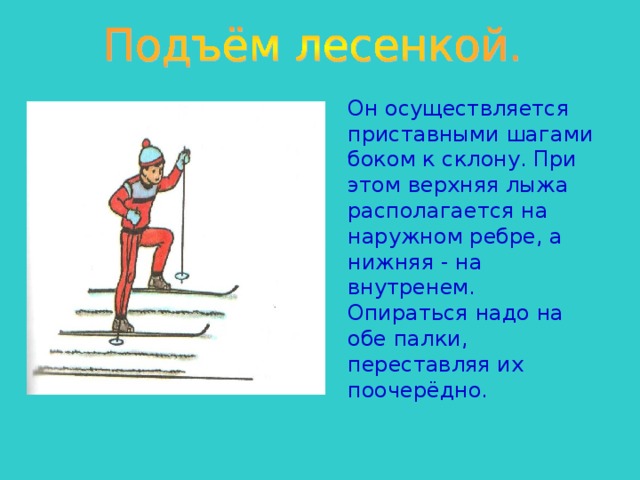 Подъём лесенкой.

Он осуществляется приставными шагами боком к склону. При этом верхняя лыжа располагается на наружном ребре, а нижняя - на внутренем. Опираться надо на обе палки, переставляя их поочерёдно.